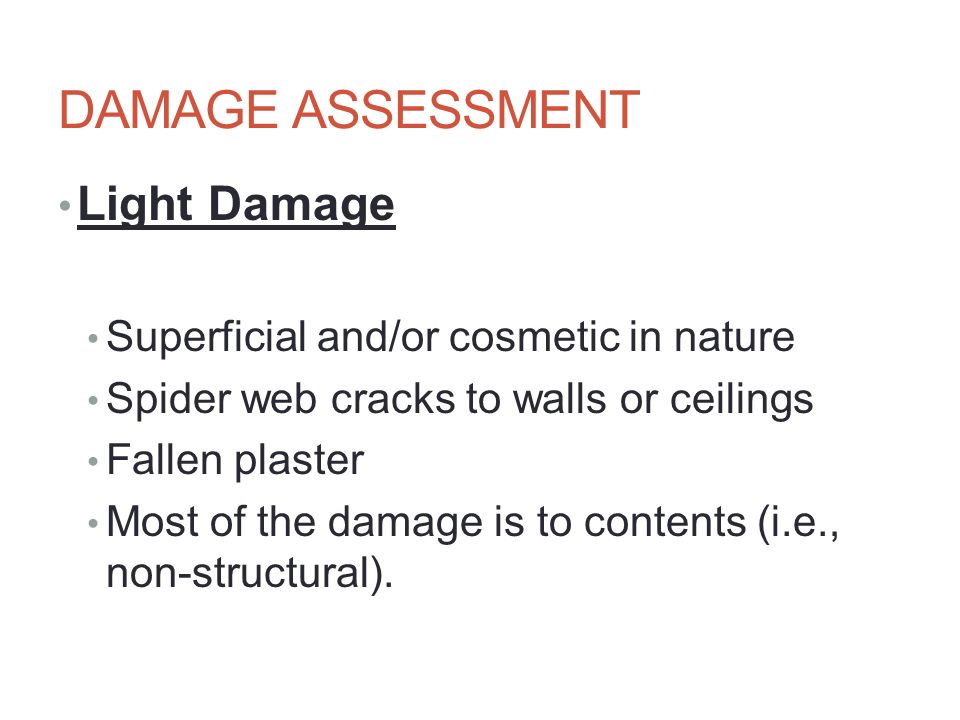 DAMAGE ASSESSMENT

• Light Damage

• Superficial and/or cosmetic in nature
• Spider web cracks to walls or ceilings
• Fallen plaster
• Most of the damage is to contents (i.e., non-structural).